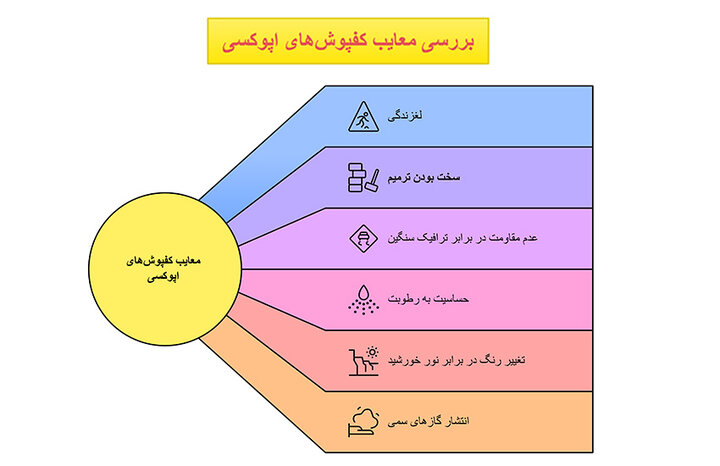 بررسی معایب کفپوش‌های اپوکسی

معایب کفپوش‌های اپوکسی

لغزندگی

سخت بودن ترمیم

عدم مقاومت در برابر ترافیک سنگین

حساسیت به رطوبت

تغییر رنگ در برابر نور خورشید

انتشار گازهای سمی